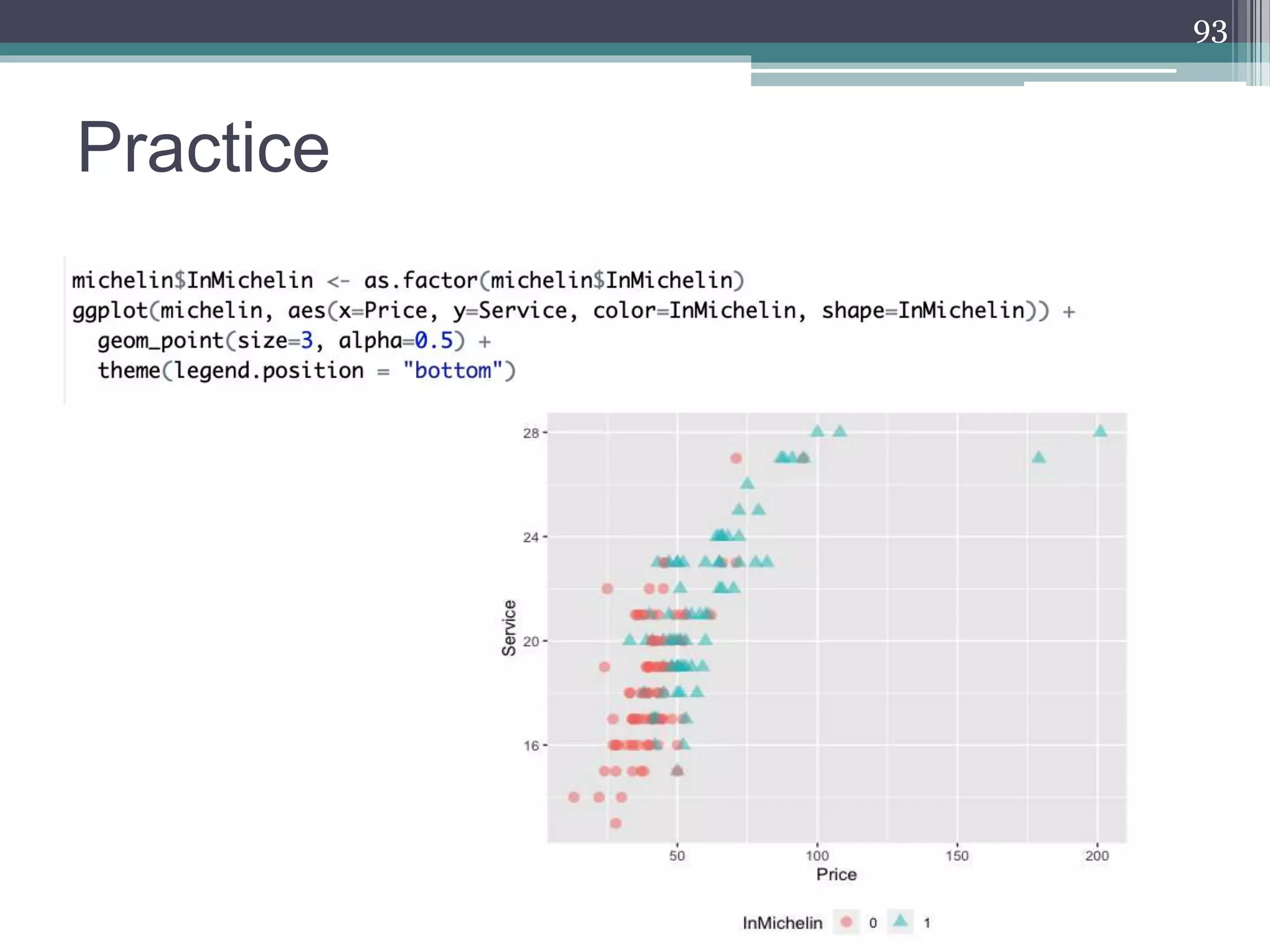 93

Practice

michelin$InMichelin <- as.factor(michelin$InMichelin)
ggplot(michelin, aes(x=Price, y=Service, color=InMichelin, shape=InMichelin)) +
  geom_point(size=3, alpha=0.5) +
  theme(legend.position = "bottom")

28
24
20
16
Service
50
100
150
200
Price

InMichelin 0 1